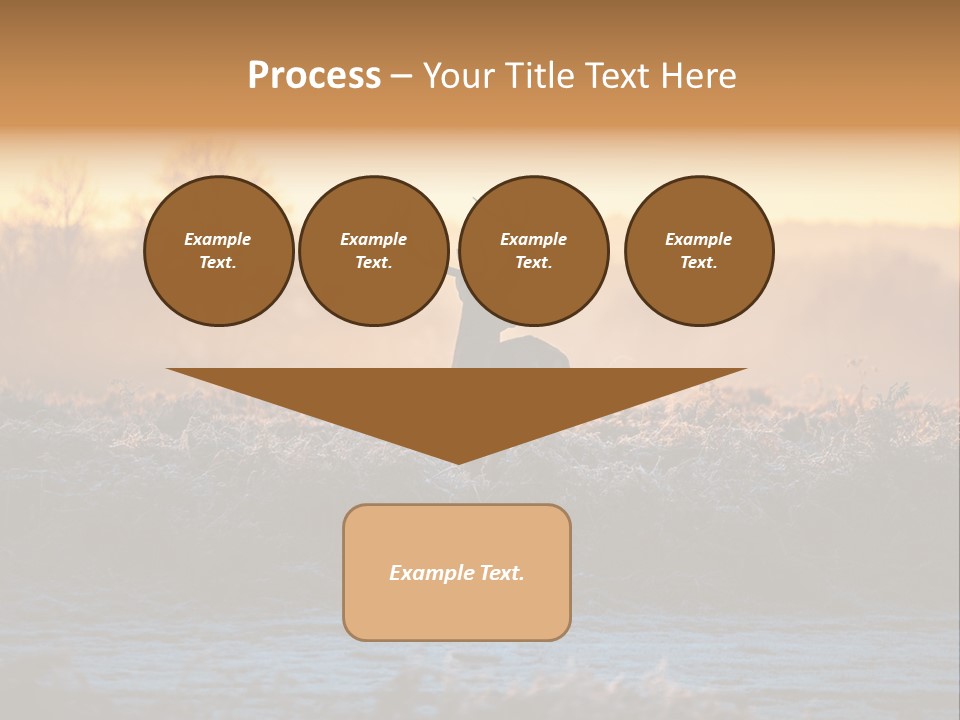 Process – Your Title Text Here

Example Text.

Example Text.

Example Text.

Example Text.

Example Text.